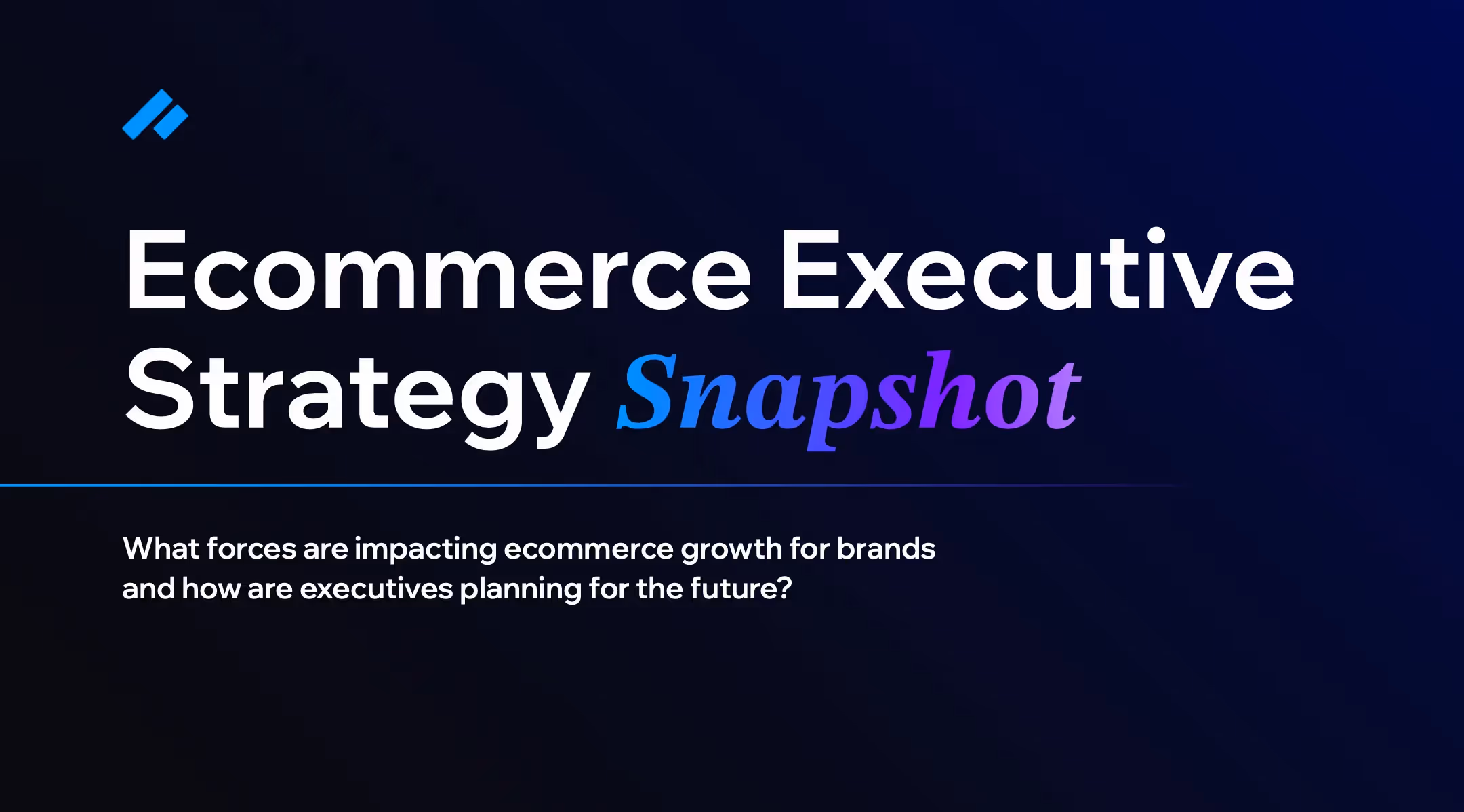 Ecommerce Executive Strategy Snapshot

What forces are impacting ecommerce growth for brands and how are executives planning for the future?